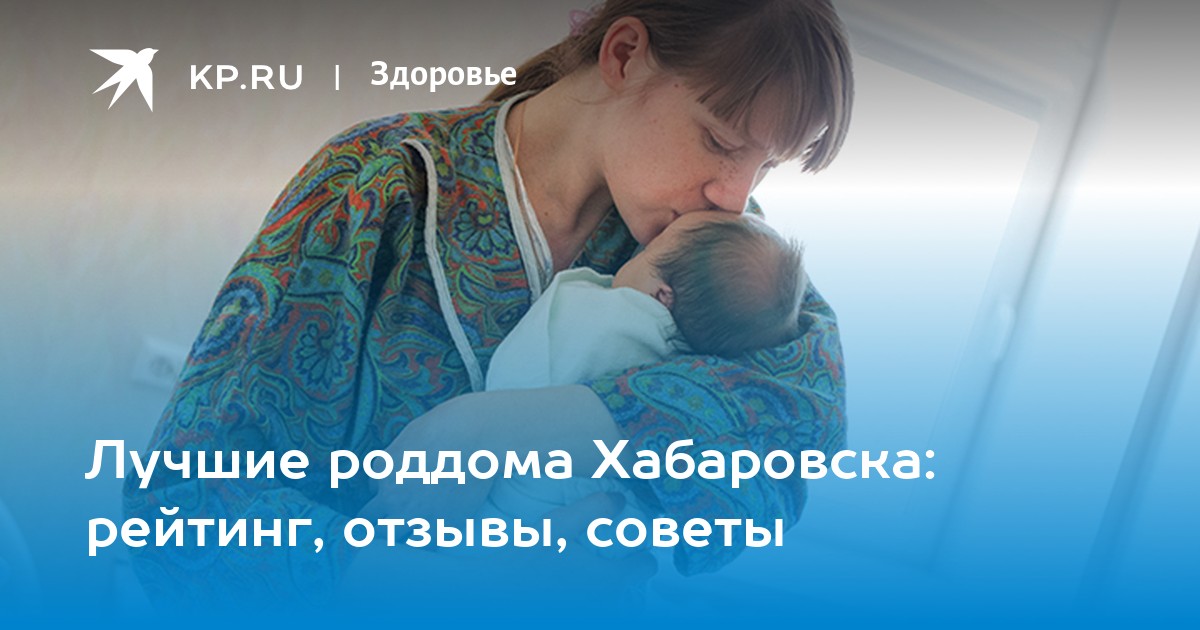 KP.RU | Здоровье

Лучшие роддома Хабаровска: рейтинг, отзывы, советы